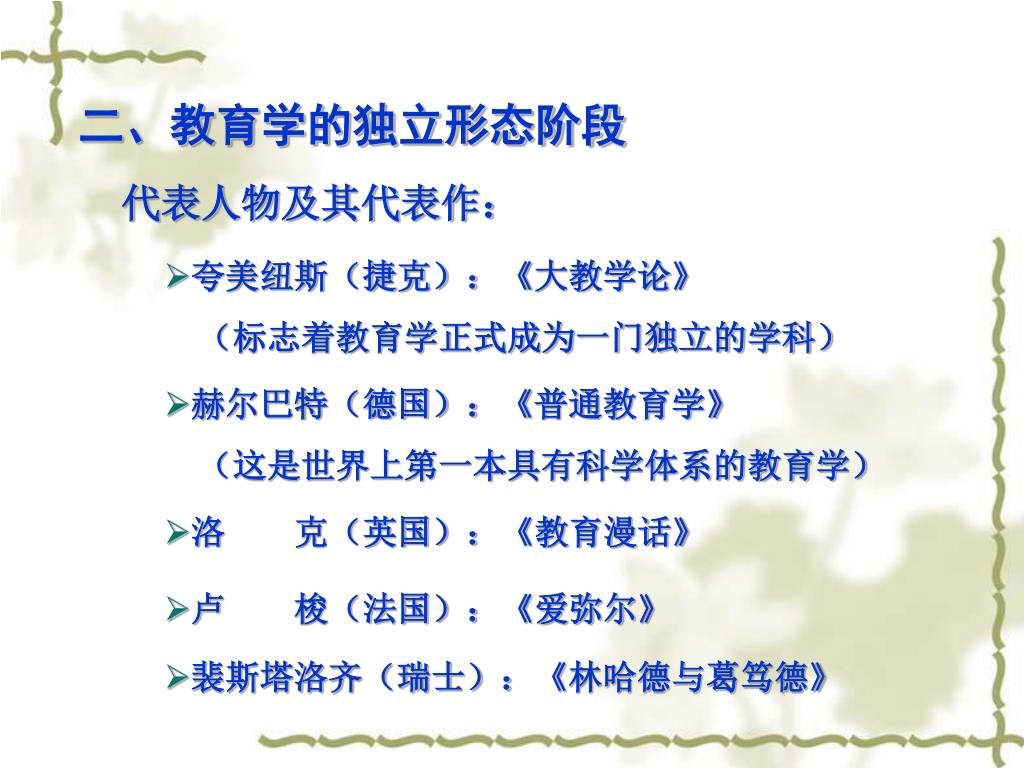 二、教育学的独立形态阶段

代表人物及其代表作：

➢夸美纽斯（捷克）：《大教学论》

（标志着教育学正式成为一门独立的学科）

➢赫尔巴特（德国）：《普通教育学》

（这是世界上第一本具有科学体系的教育学）

➢洛　　克（英国）：《教育漫话》

➢卢　　梭（法国）：《爱弥尔》

➢裴斯塔洛齐（瑞士）：《林哈德与葛笃德》